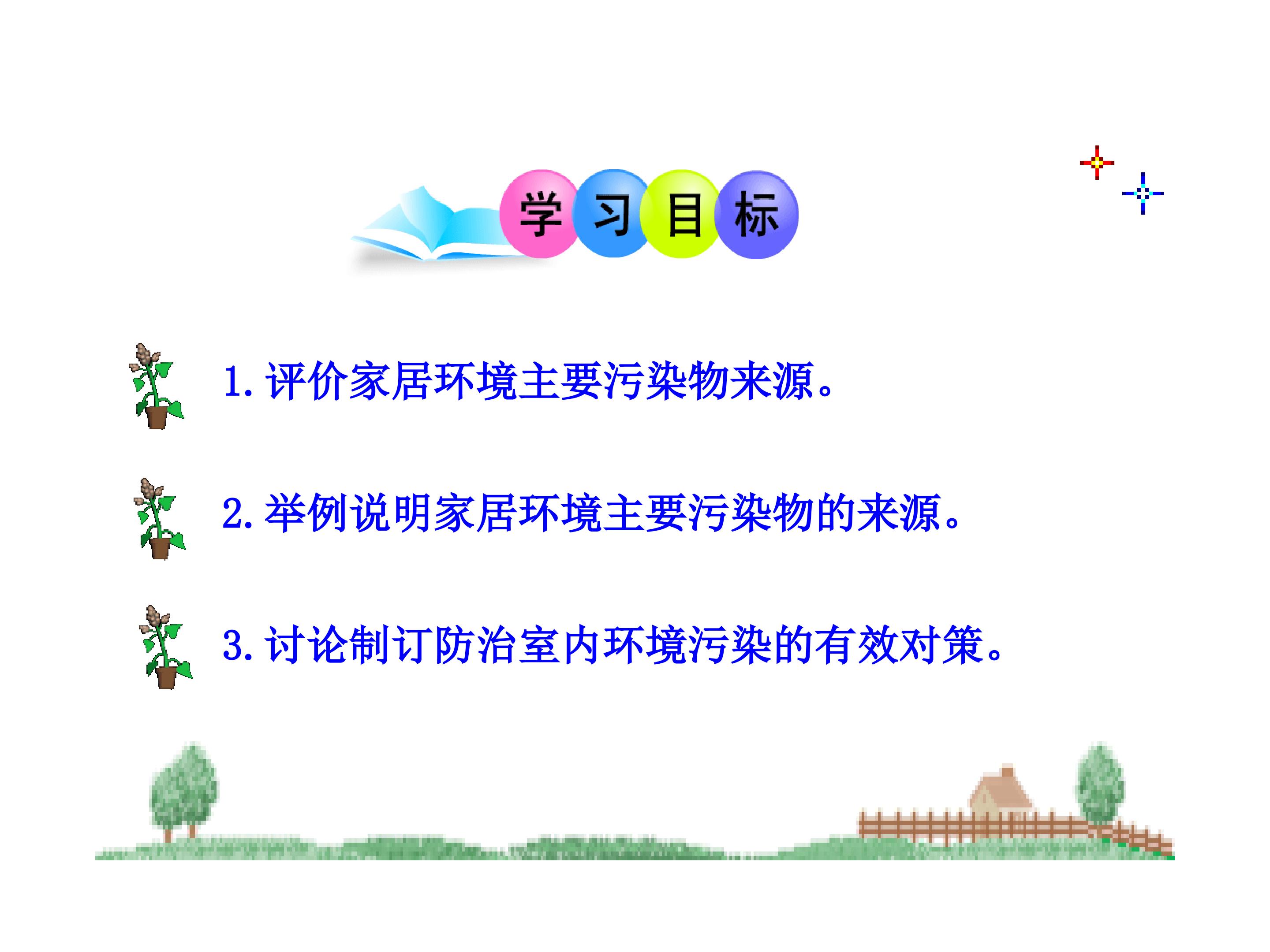 学习目标

1.评价家居环境主要污染物来源。

2.举例说明家居环境主要污染物的来源。

3.讨论制订防治室内环境污染的有效对策。